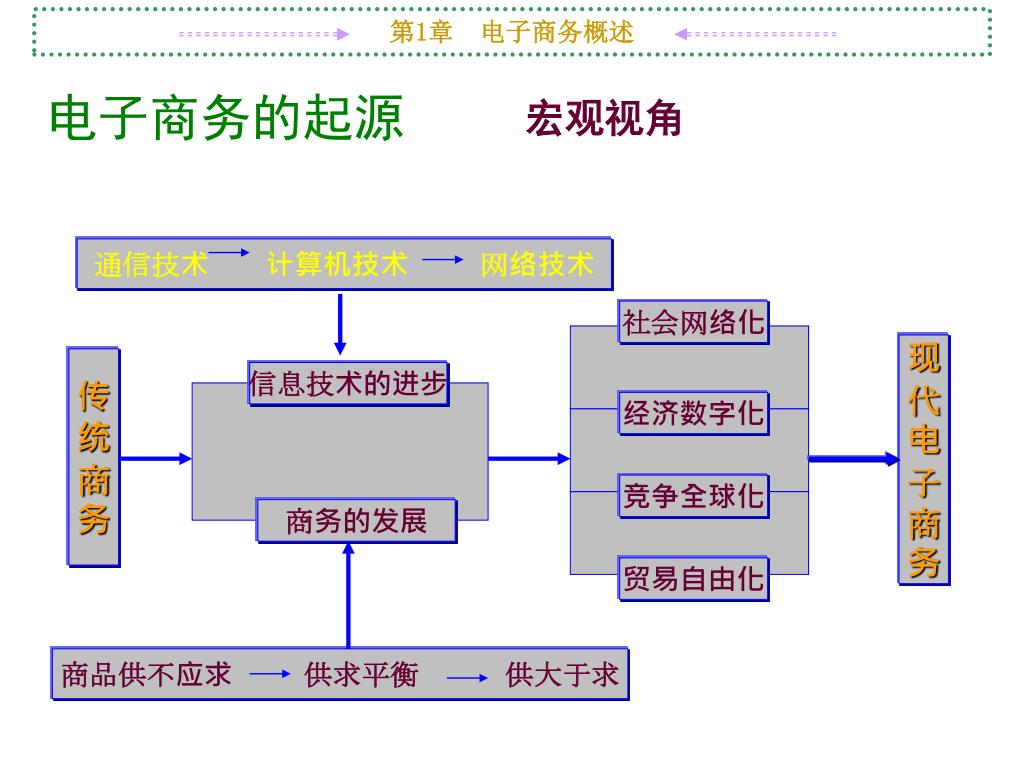 第1章　电子商务概述

电子商务的起源　宏观视角

通信技术 → 计算机技术 → 网络技术

传统商务

信息技术的进步

商务的发展

社会网络化

经济数字化

竞争全球化

贸易自由化

现代电子商务

商品供不应求 → 供求平衡 → 供大于求